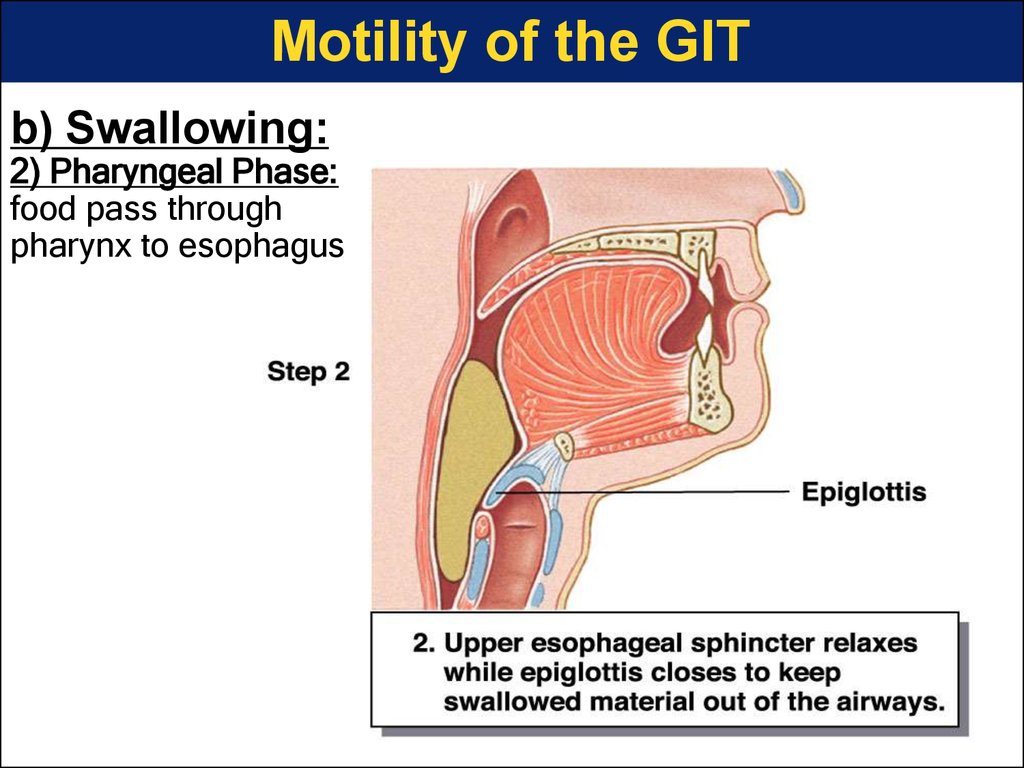 Motility of the GIT

b) Swallowing:
2) Pharyngeal Phase:
food pass through pharynx to esophagus

Step 2

Epiglottis

2. Upper esophageal sphincter relaxes while epiglottis closes to keep swallowed material out of the airways.